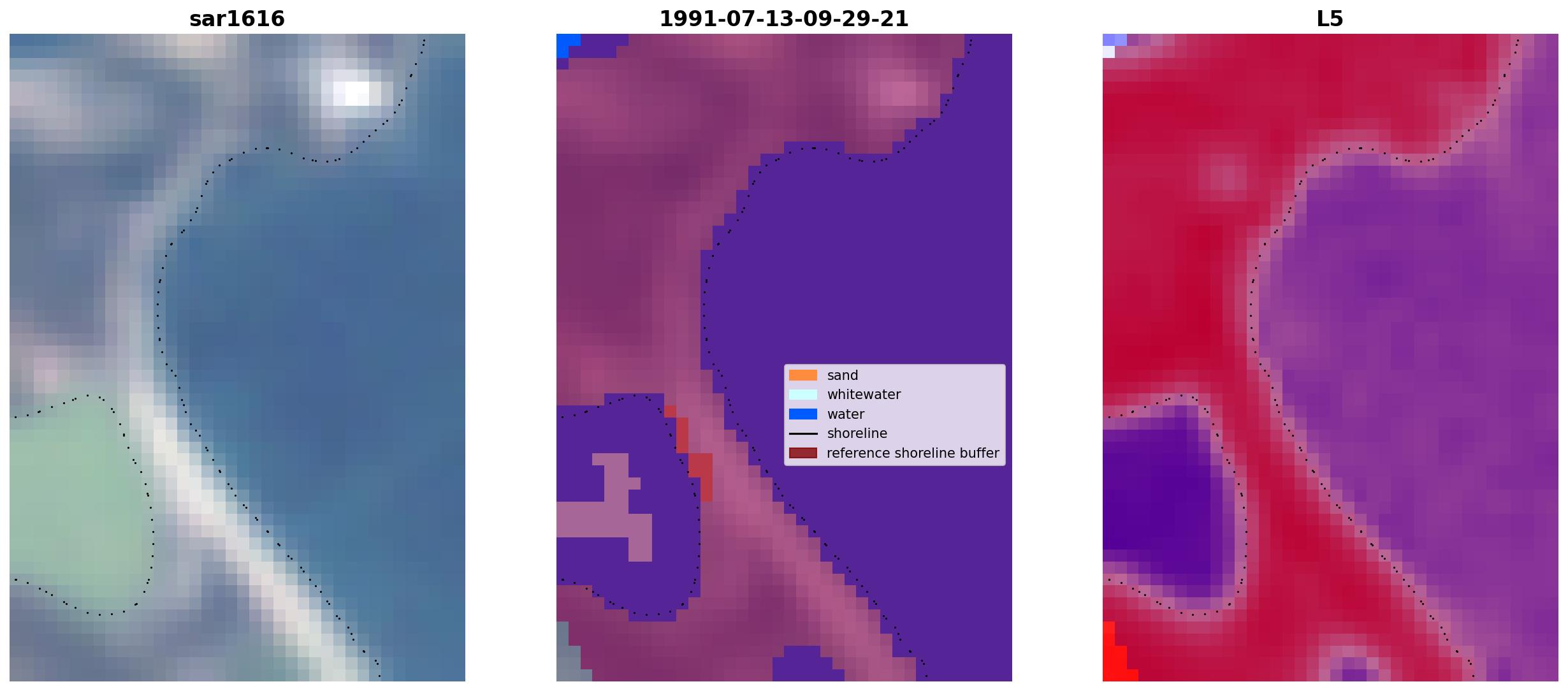 sar1616

1991-07-13-09-29-21

sand
whitewater
water
shoreline
reference shoreline buffer

L5